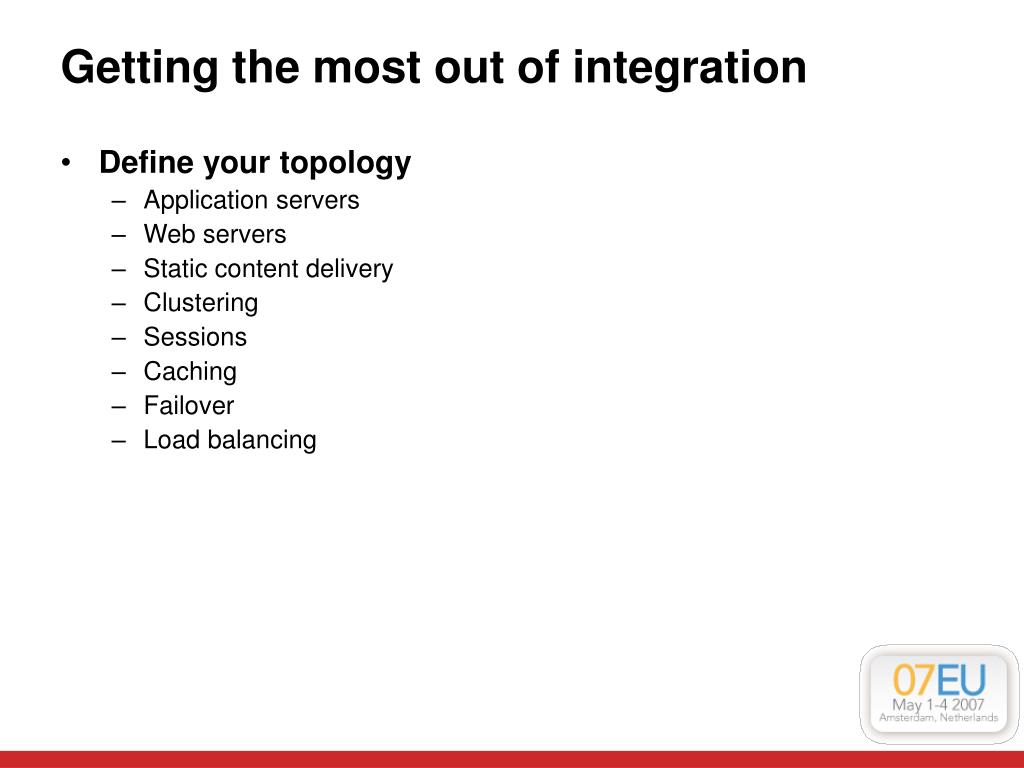 Getting the most out of integration

• Define your topology
– Application servers
– Web servers
– Static content delivery
– Clustering
– Sessions
– Caching
– Failover
– Load balancing

07EU
May 1-4 2007
Amsterdam, Netherlands